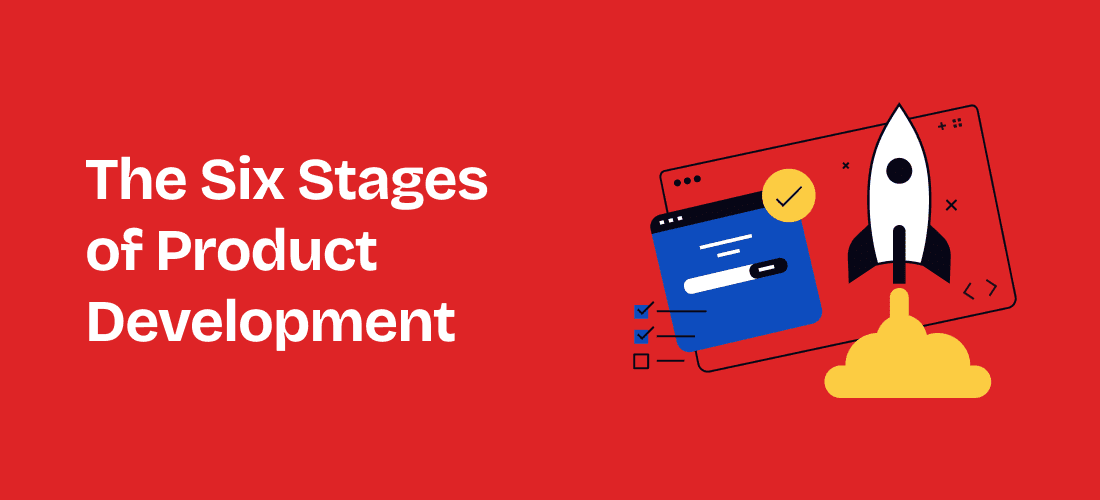 The Six Stages of Product Development